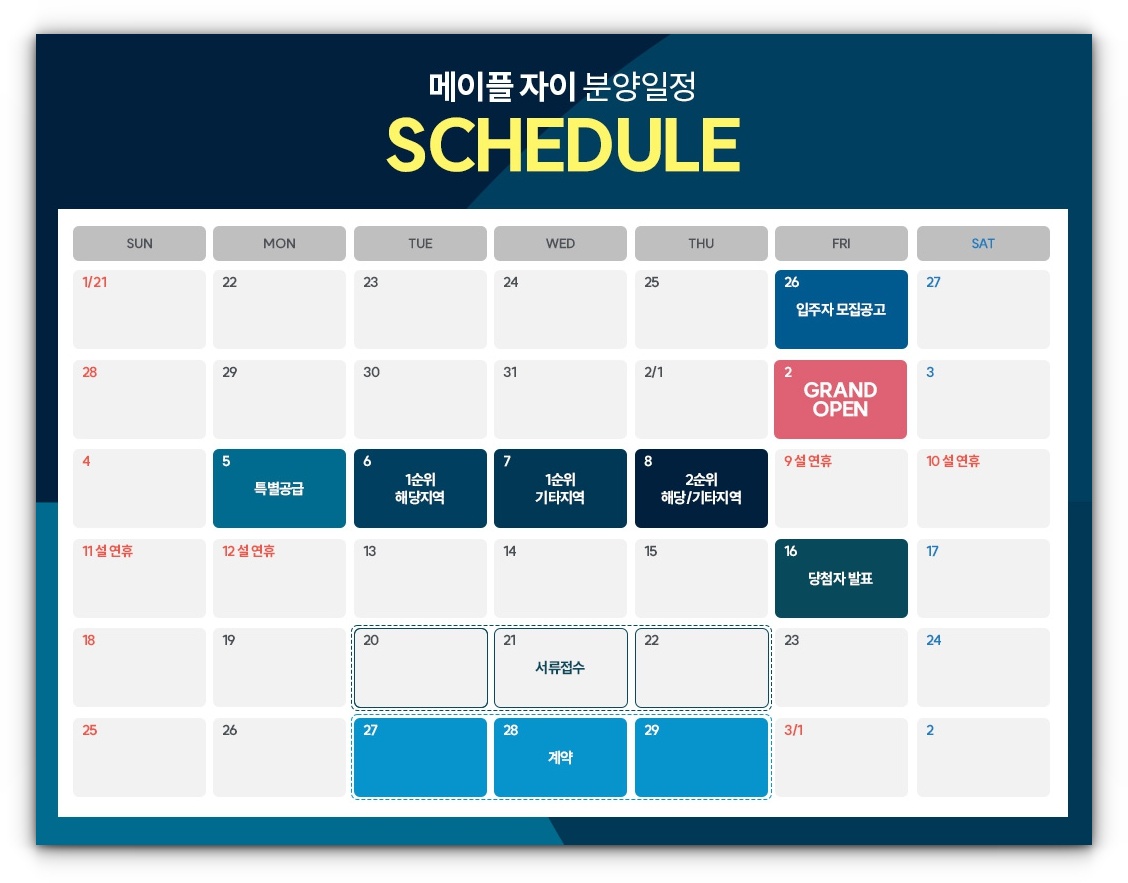 메이플 자이 분양일정
SCHEDULE

| SUN | MON | TUE | WED | THU | FRI | SAT |
|---|---|---|---|---|---|---|
| 1/21 | 22 | 23 | 24 | 25 | 26 입주자 모집공고 | 27 |
| 28 | 29 | 30 | 31 | 2/1 | 2 GRAND OPEN | 3 |
| 4 | 5 특별공급 | 6 1순위 해당지역 | 7 1순위 기타지역 | 8 2순위 해당/기타지역 | 9 설 연휴 | 10 설 연휴 |
| 11 설 연휴 | 12 설 연휴 | 13 | 14 | 15 | 16 당첨자 발표 | 17 |
| 18 | 19 | 20 | 21 서류접수 | 22 | 23 | 24 |
| 25 | 26 | 27 | 28 계약 | 29 | 3/1 | 2 |